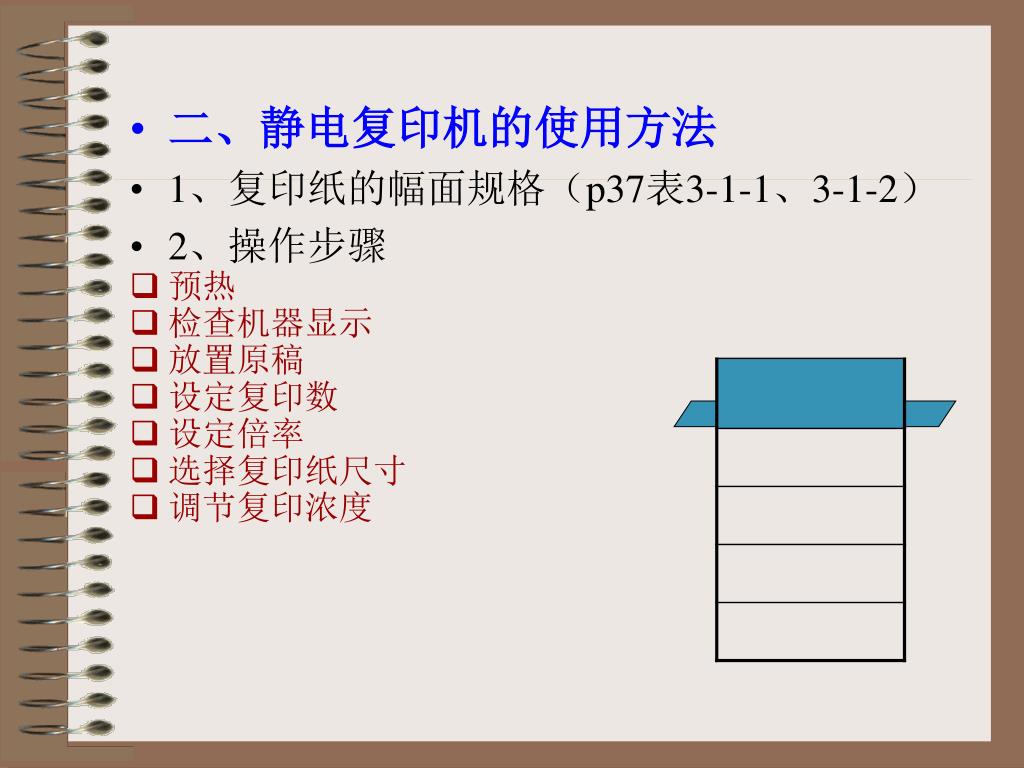 • 二、静电复印机的使用方法

• 1、复印纸的幅面规格（p37表3-1-1、3-1-2）

• 2、操作步骤

❑ 预热
❑ 检查机器显示
❑ 放置原稿
❑ 设定复印数
❑ 设定倍率
❑ 选择复印纸尺寸
❑ 调节复印浓度